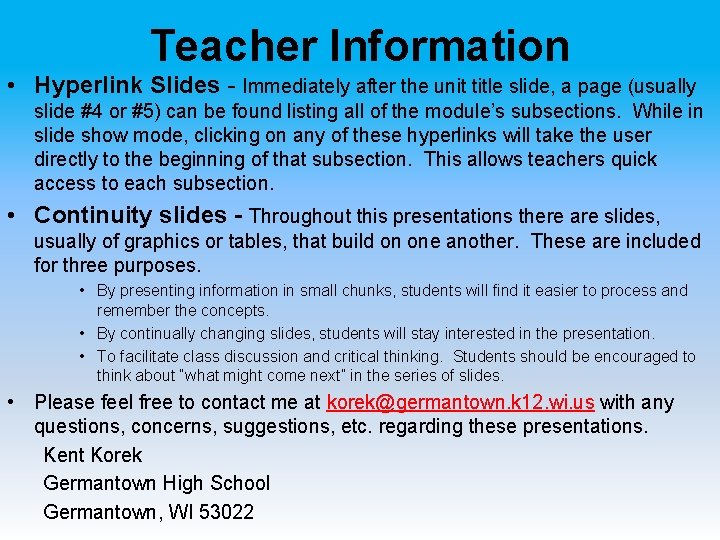 Teacher Information

• Hyperlink Slides - Immediately after the unit title slide, a page (usually slide #4 or #5) can be found listing all of the module's subsections. While in slide show mode, clicking on any of these hyperlinks will take the user directly to the beginning of that subsection. This allows teachers quick access to each subsection.

• Continuity slides - Throughout this presentations there are slides, usually of graphics or tables, that build on one another. These are included for three purposes.

• By presenting information in small chunks, students will find it easier to process and remember the concepts.

• By continually changing slides, students will stay interested in the presentation.

• To facilitate class discussion and critical thinking. Students should be encouraged to think about "what might come next" in the series of slides.

• Please feel free to contact me at korek@germantown.k12.wi.us with any questions, concerns, suggestions, etc. regarding these presentations.

Kent Korek
Germantown High School
Germantown, WI 53022